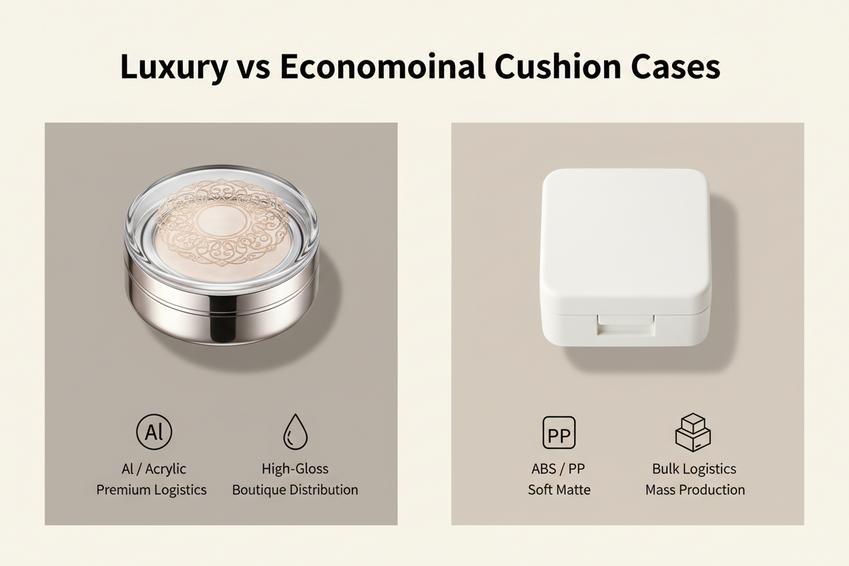 Luxury vs Economoinal Cushion Cases

Al

Al / Acrylic
Premium Logistics

High-Gloss
Boutique Distribution

PP

ABS / PP
Soft Matte

Bulk Logistics
Mass Production